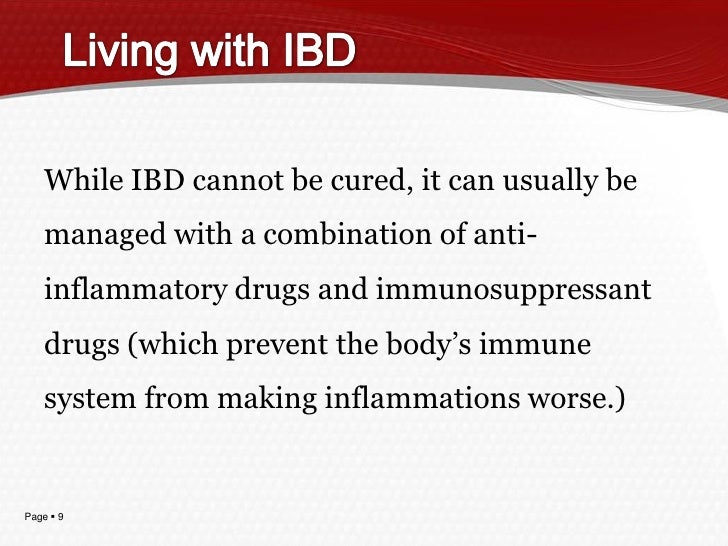 Living with IBD

While IBD cannot be cured, it can usually be managed with a combination of anti-inflammatory drugs and immunosuppressant drugs (which prevent the body's immune system from making inflammations worse.)

Page ▪ 9